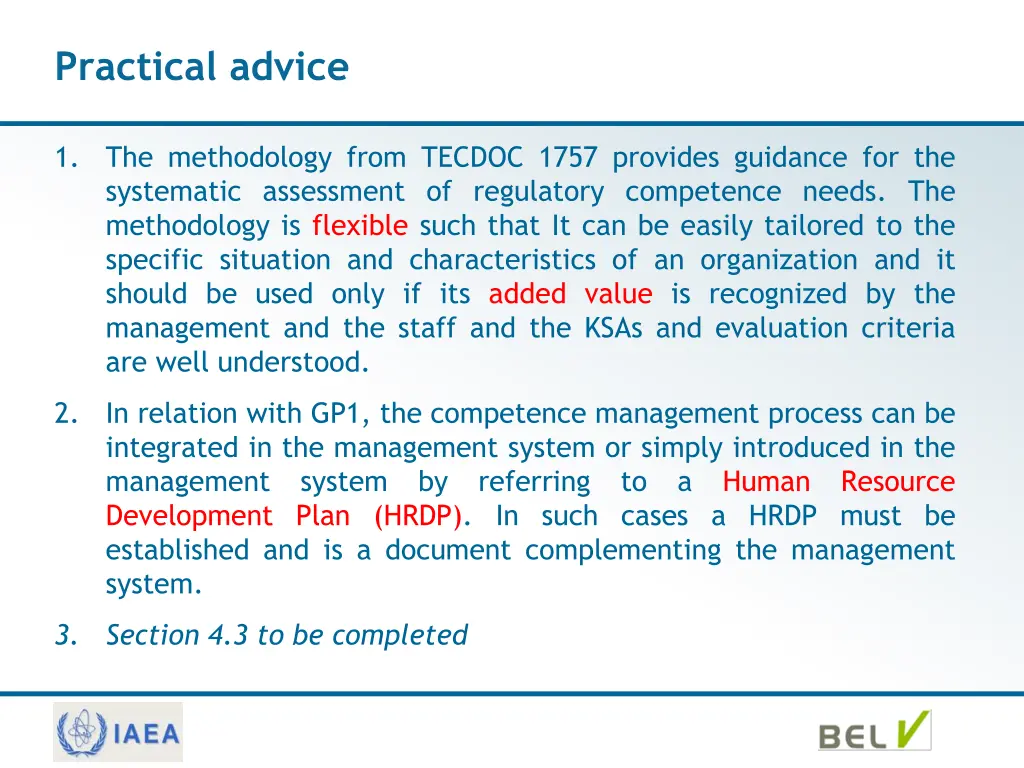 Practical advice

1. The methodology from TECDOC 1757 provides guidance for the systematic assessment of regulatory competence needs. The methodology is flexible such that It can be easily tailored to the specific situation and characteristics of an organization and it should be used only if its added value is recognized by the management and the staff and the KSAs and evaluation criteria are well understood.

2. In relation with GP1, the competence management process can be integrated in the management system or simply introduced in the management system by referring to a Human Resource Development Plan (HRDP). In such cases a HRDP must be established and is a document complementing the management system.

3. Section 4.3 to be completed

IAEA

BEL V